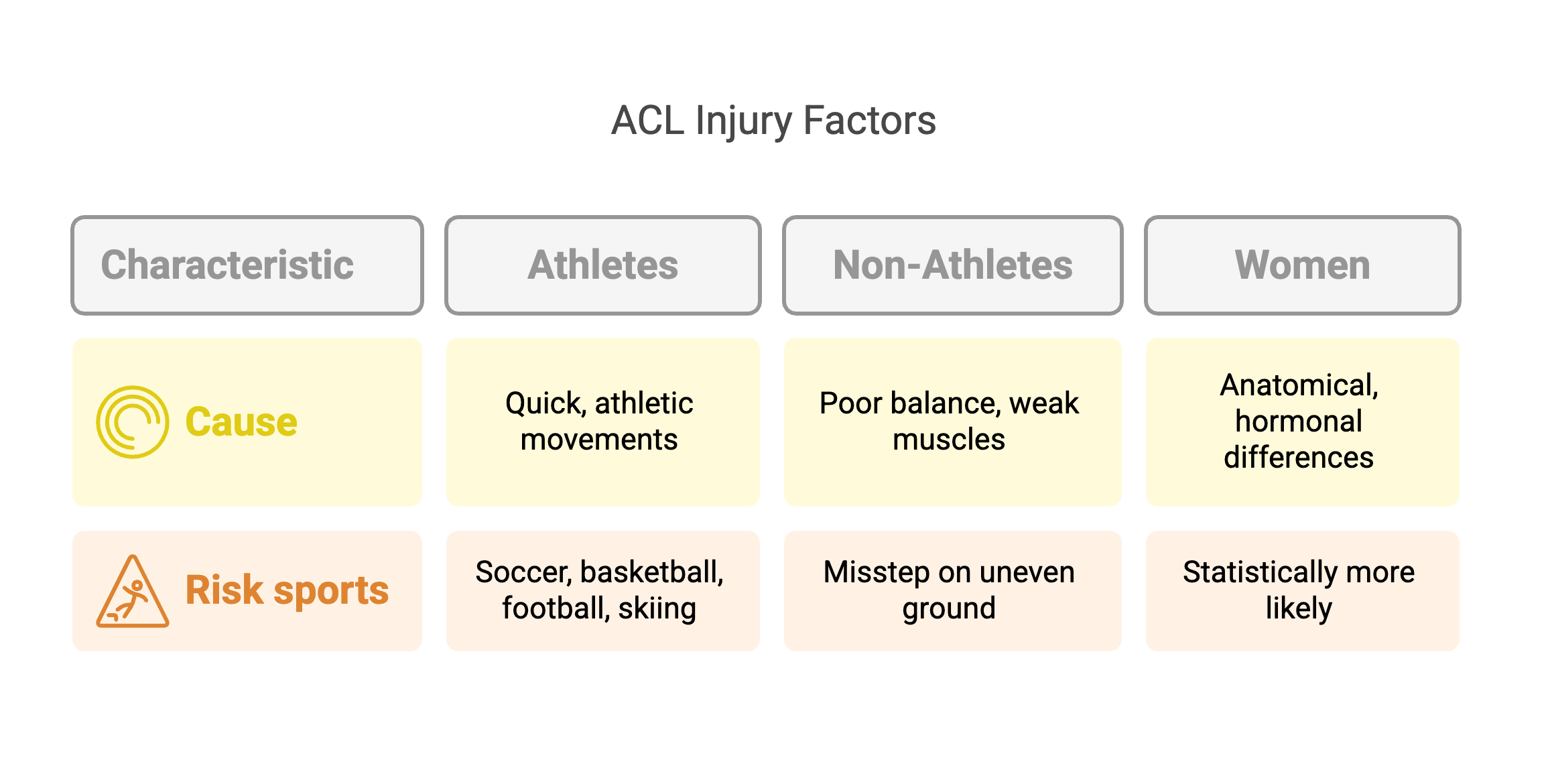 ACL Injury Factors

| Characteristic | Athletes | Non-Athletes | Women |
|---|---|---|---|
| Cause | Quick, athletic movements | Poor balance, weak muscles | Anatomical, hormonal differences |
| Risk sports | Soccer, basketball, football, skiing | Misstep on uneven ground | Statistically more likely |